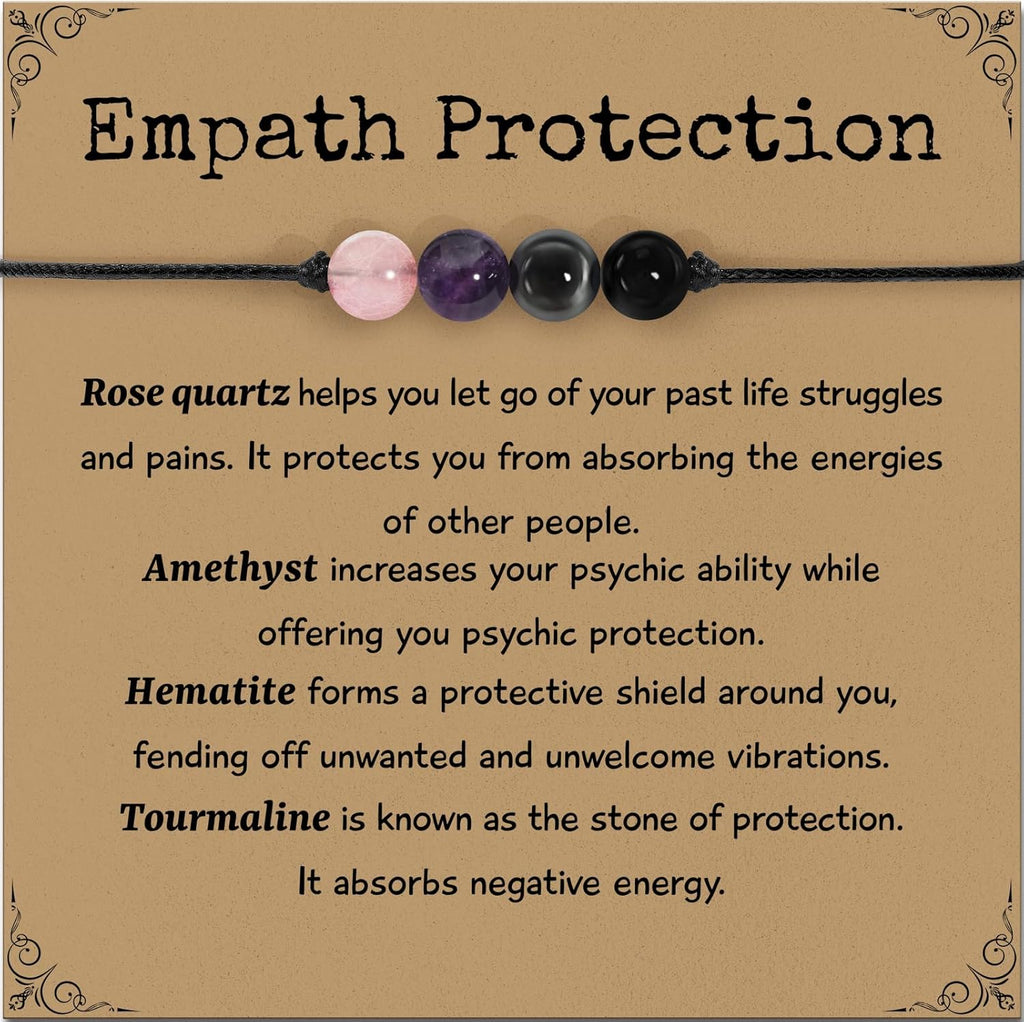 Empath Protection

Rose quartz helps you let go of your past life struggles and pains. It protects you from absorbing the energies of other people.

Amethyst increases your psychic ability while offering you psychic protection.

Hematite forms a protective shield around you, fending off unwanted and unwelcome vibrations.

Tourmaline is known as the stone of protection. It absorbs negative energy.